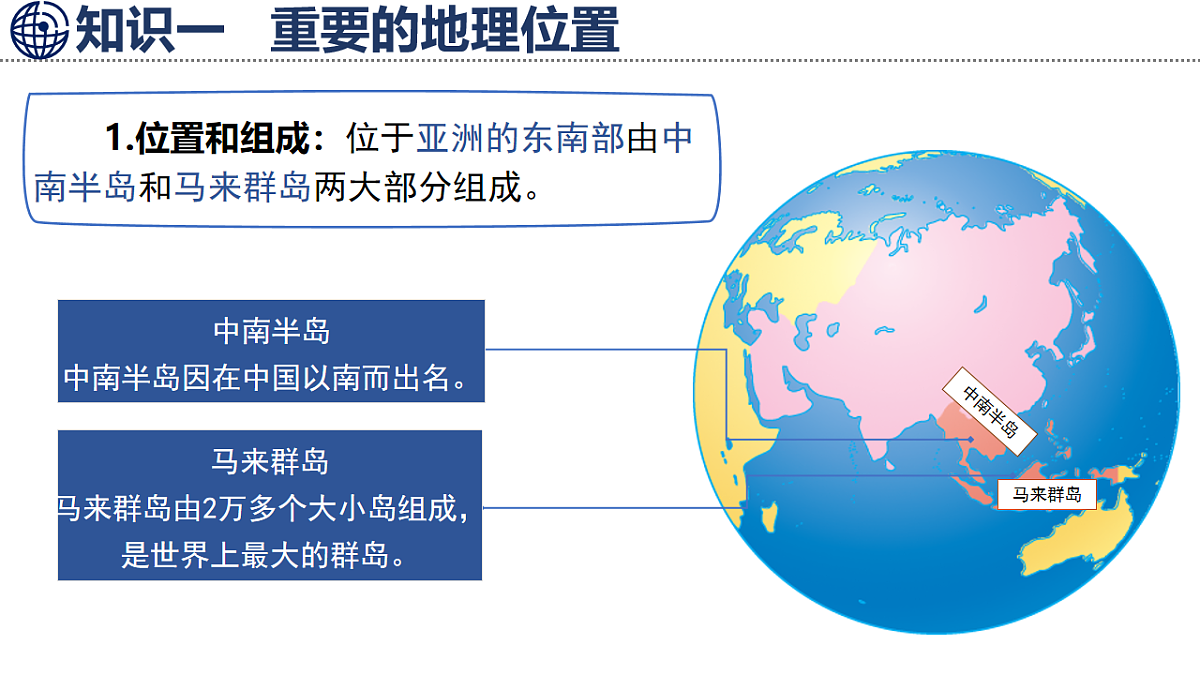 知识一　重要的地理位置

1.位置和组成：位于亚洲的东南部由中南半岛和马来群岛两大部分组成。

中南半岛
中南半岛因在中国以南而出名。

马来群岛
马来群岛由2万多个大小岛组成，是世界上最大的群岛。

中南半岛

马来群岛